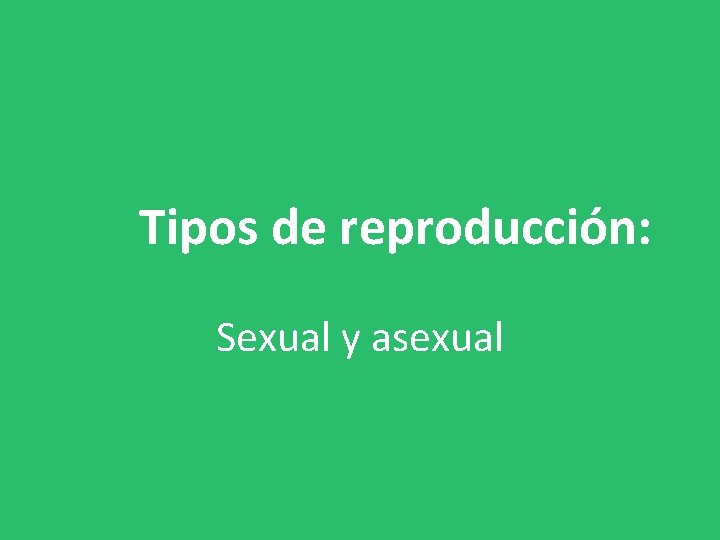 Tipos de reproducción:

Sexual y asexual